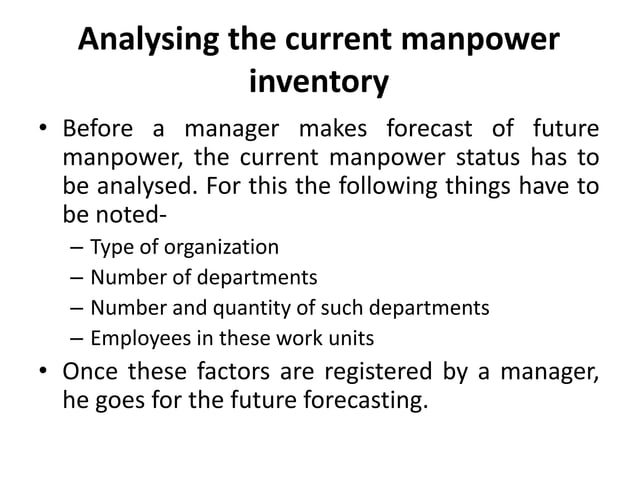 Analysing the current manpower inventory

• Before a manager makes forecast of future manpower, the current manpower status has to be analysed. For this the following things have to be noted-
– Type of organization
– Number of departments
– Number and quantity of such departments
– Employees in these work units

• Once these factors are registered by a manager, he goes for the future forecasting.